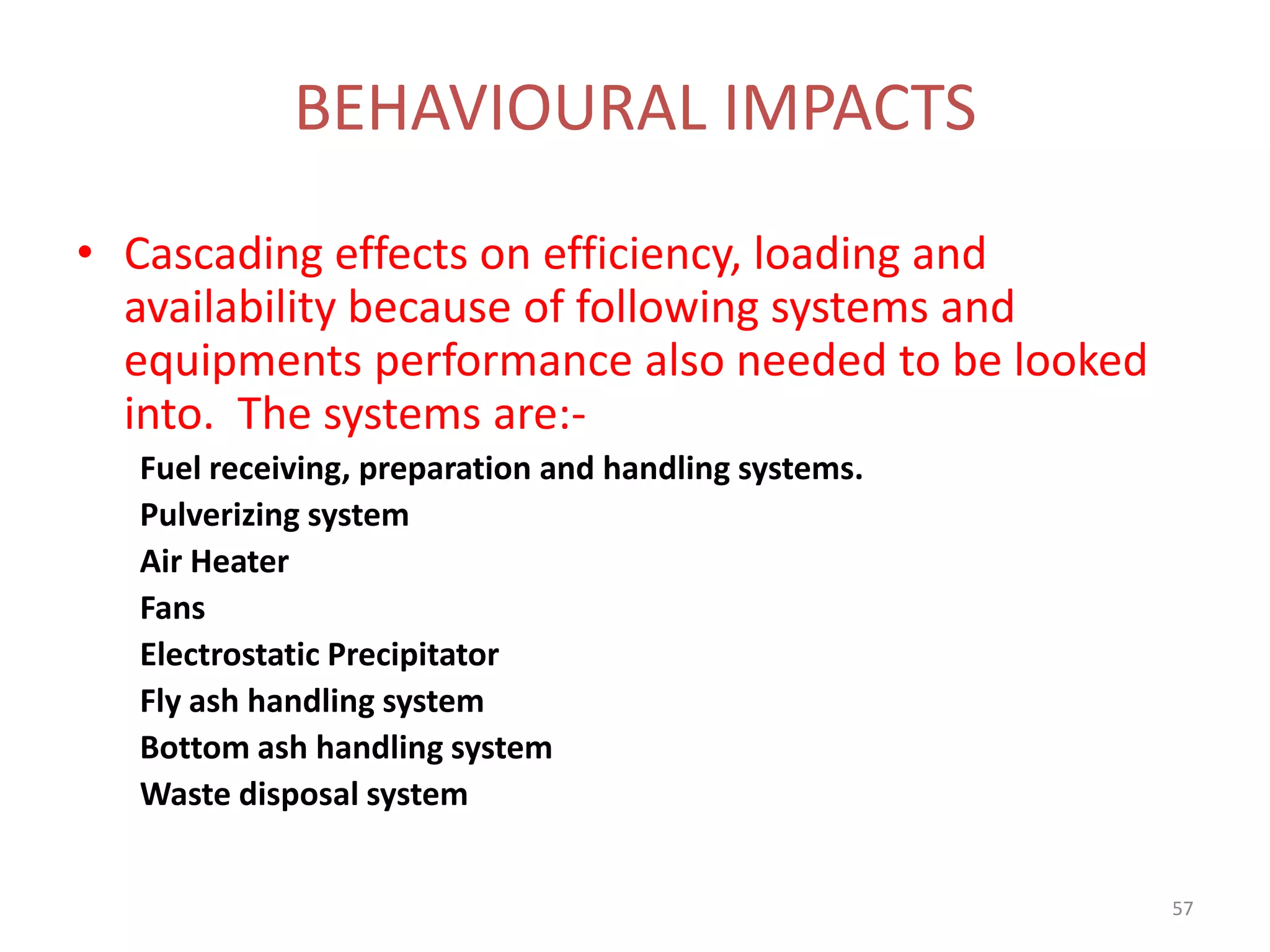 BEHAVIOURAL IMPACTS

• Cascading effects on efficiency, loading and availability because of following systems and equipments performance also needed to be looked into. The systems are:-

Fuel receiving, preparation and handling systems.

Pulverizing system

Air Heater

Fans

Electrostatic Precipitator

Fly ash handling system

Bottom ash handling system

Waste disposal system

57